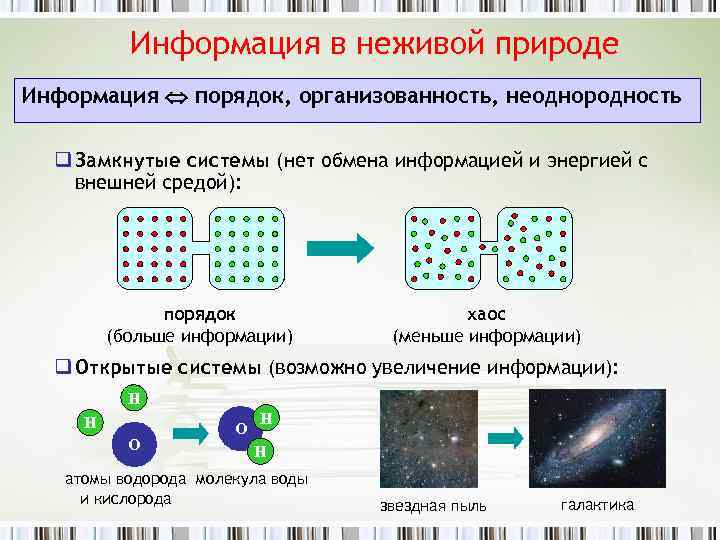 Информация в неживой природе

Информация ⇔ порядок, организованность, неоднородность

❑ Замкнутые системы (нет обмена информацией и энергией с внешней средой):

порядок
(больше информации)

хаос
(меньше информации)

❑ Открытые системы (возможно увеличение информации):

H

H

O

O

H

H

атомы водорода и кислорода

молекула воды

звездная пыль

галактика